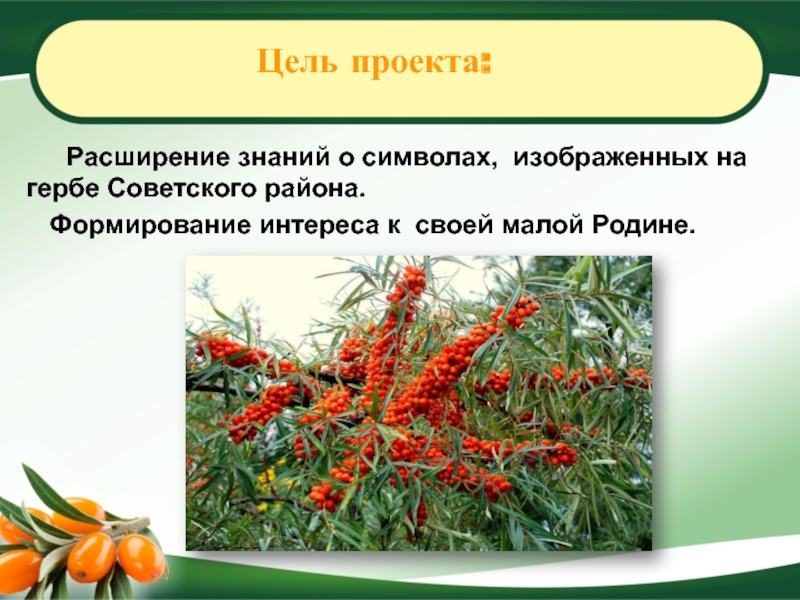 Цель проекта:

Расширение знаний о символах, изображенных на гербе Советского района.

Формирование интереса к своей малой Родине.